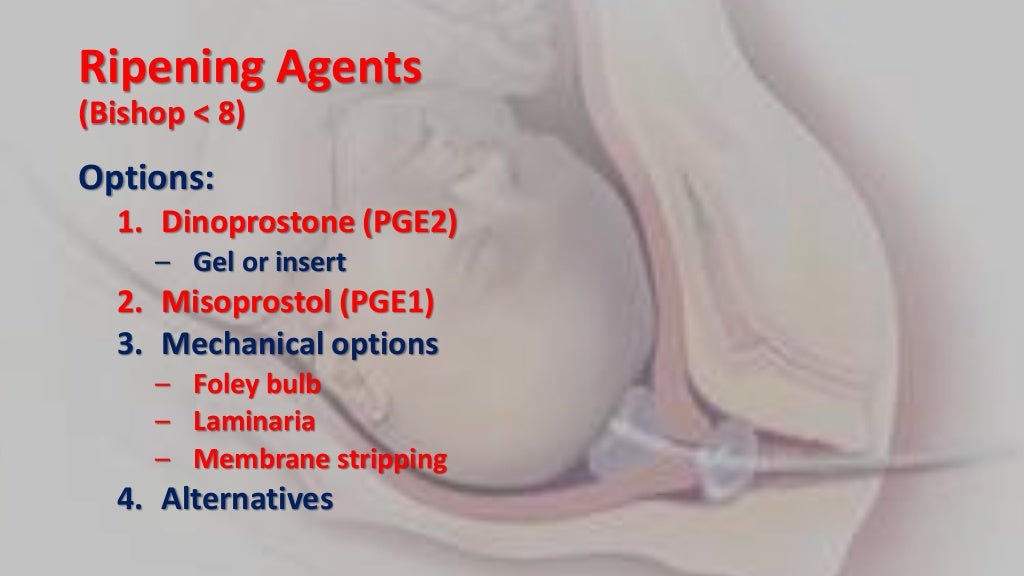 Ripening Agents
(Bishop < 8)

Options:
1. Dinoprostone (PGE2)
– Gel or insert
2. Misoprostol (PGE1)
3. Mechanical options
– Foley bulb
– Laminaria
– Membrane stripping
4. Alternatives